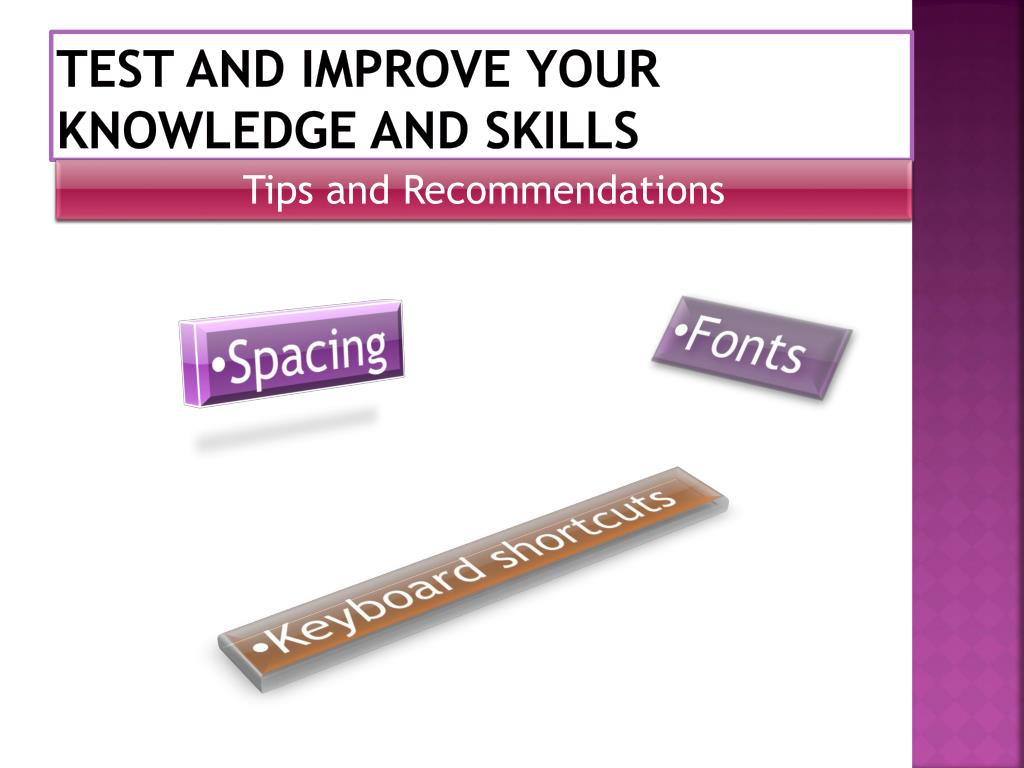 TEST AND IMPROVE YOUR KNOWLEDGE AND SKILLS

Tips and Recommendations

•Spacing

•Fonts

•Keyboard shortcuts